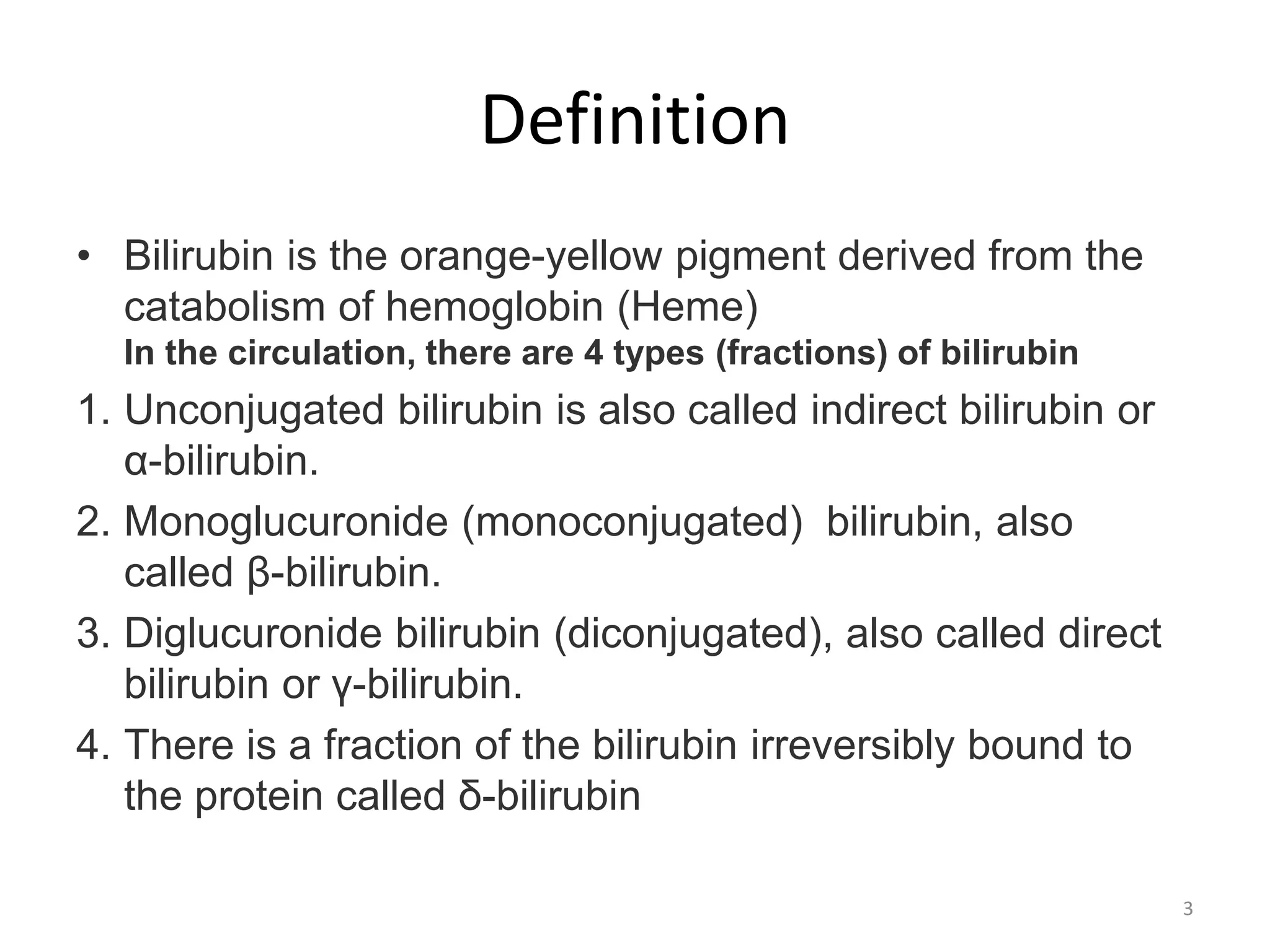 Definition

• Bilirubin is the orange-yellow pigment derived from the catabolism of hemoglobin (Heme)
In the circulation, there are 4 types (fractions) of bilirubin

1. Unconjugated bilirubin is also called indirect bilirubin or α-bilirubin.
2. Monoglucuronide (monoconjugated) bilirubin, also called β-bilirubin.
3. Diglucuronide bilirubin (diconjugated), also called direct bilirubin or γ-bilirubin.
4. There is a fraction of the bilirubin irreversibly bound to the protein called δ-bilirubin

3